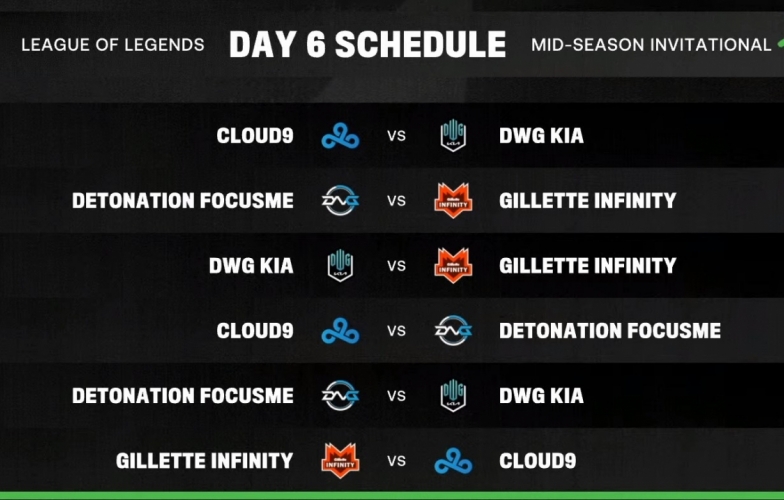 LEAGUE OF LEGENDS DAY 6 SCHEDULE MID-SEASON INVITATIONAL

CLOUD9 VS DWG KIA

DETONATION FOCUSME VS GILLETTE INFINITY

DWG KIA VS GILLETTE INFINITY

CLOUD9 VS DETONATION FOCUSME

DETONATION FOCUSME VS DWG KIA

GILLETTE INFINITY VS CLOUD9